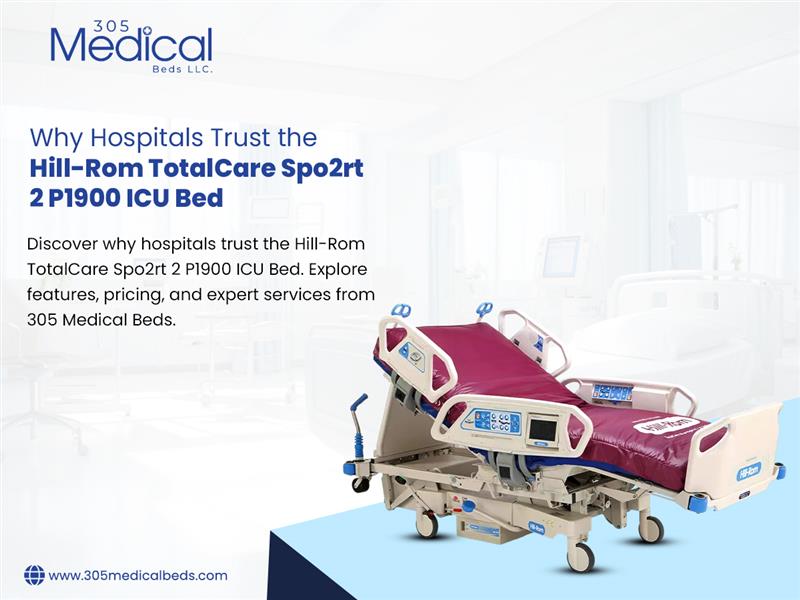 305 Medical Beds LLC.

Why Hospitals Trust the Hill-Rom TotalCare Spo2rt 2 P1900 ICU Bed

Discover why hospitals trust the Hill-Rom TotalCare Spo2rt 2 P1900 ICU Bed. Explore features, pricing, and expert services from 305 Medical Beds.

Hill-Rom

Hill-Rom

Hill-Rom

www.305medicalbeds.com